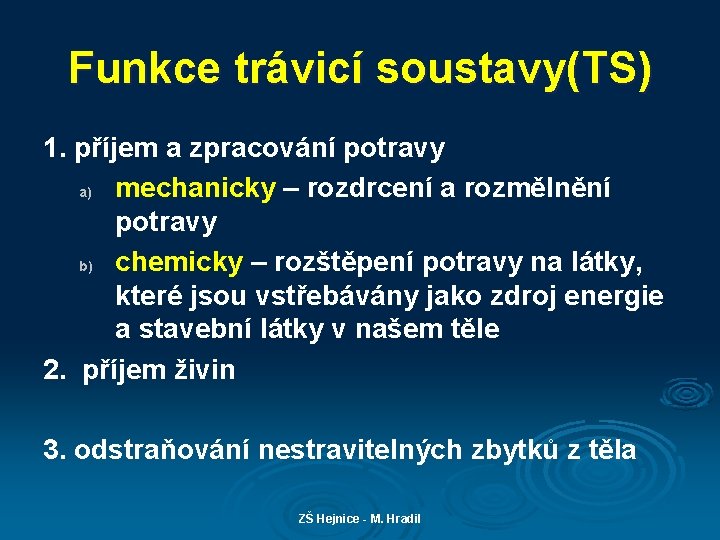 Funkce trávicí soustavy(TS)

1. příjem a zpracování potravy

a) mechanicky – rozdrcení a rozmělnění potravy

b) chemicky – rozštěpení potravy na látky, které jsou vstřebávány jako zdroj energie a stavební látky v našem těle

2. příjem živin

3. odstraňování nestravitelných zbytků z těla

ZŠ Hejnice - M. Hradil